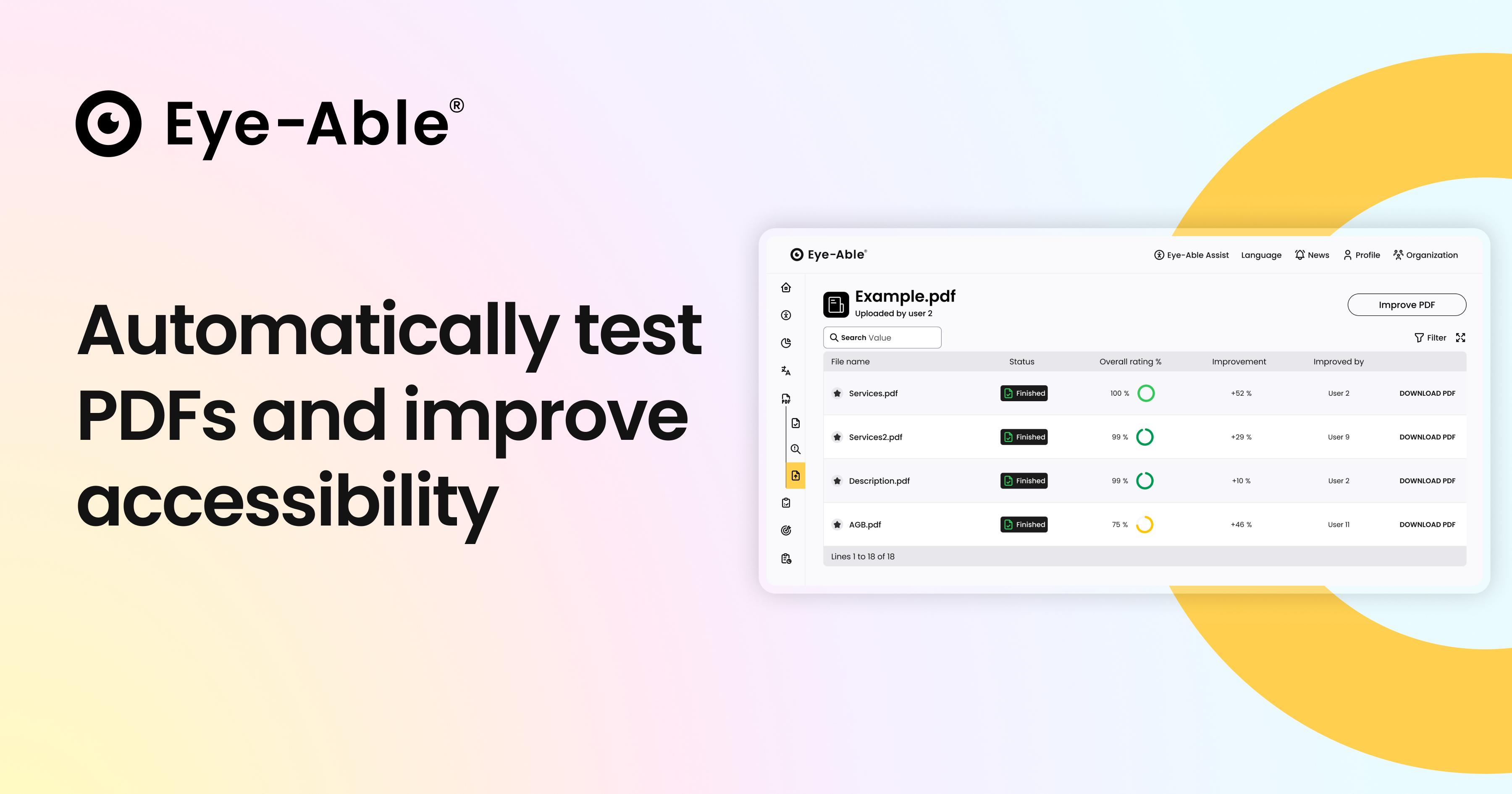 Eye-Able®

Automatically test PDFs and improve accessibility

Eye-Able®

Eye-Able Assist Language News Profile Organization

Example.pdf
Uploaded by user 2

Improve PDF

Search Value

Filter

| File name | Status | Overall rating % | Improvement | Improved by | |
|---|---|---|---|---|---|
| Services.pdf | Finished | 100 % | +52 % | User 2 | DOWNLOAD PDF |
| Services2.pdf | Finished | 99 % | +29 % | User 9 | DOWNLOAD PDF |
| Description.pdf | Finished | 99 % | +10 % | User 2 | DOWNLOAD PDF |
| AGB.pdf | Finished | 75 % | +46 % | User 11 | DOWNLOAD PDF |

Lines 1 to 18 of 18